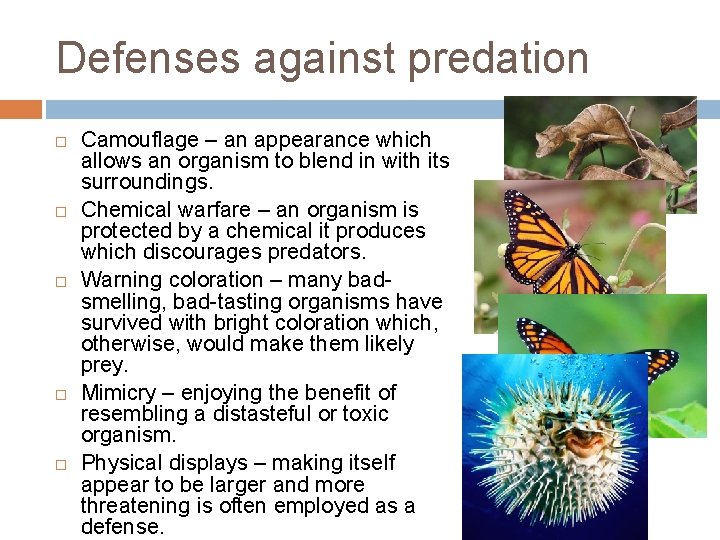 Defenses against predation

□ Camouflage – an appearance which allows an organism to blend in with its surroundings.

□ Chemical warfare – an organism is protected by a chemical it produces which discourages predators.

□ Warning coloration – many bad-smelling, bad-tasting organisms have survived with bright coloration which, otherwise, would make them likely prey.

□ Mimicry – enjoying the benefit of resembling a distasteful or toxic organism.

□ Physical displays – making itself appear to be larger and more threatening is often employed as a defense.